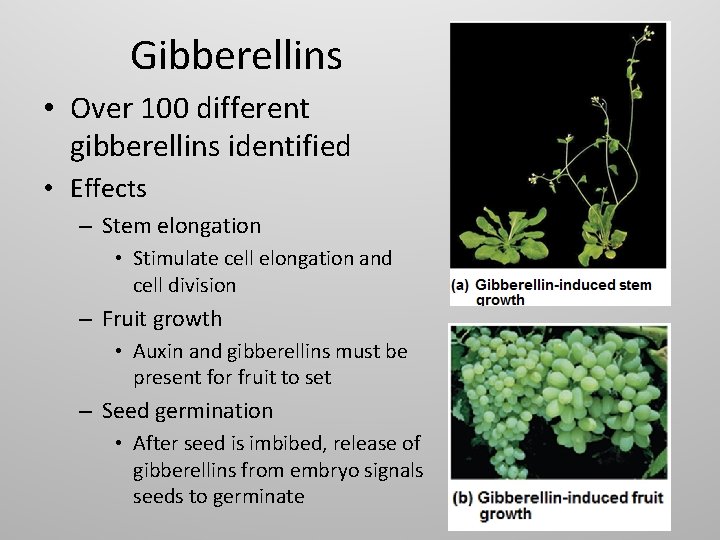 Gibberellins

• Over 100 different gibberellins identified
• Effects
– Stem elongation
• Stimulate cell elongation and cell division
– Fruit growth
• Auxin and gibberellins must be present for fruit to set
– Seed germination
• After seed is imbibed, release of gibberellins from embryo signals seeds to germinate

(a) Gibberellin-induced stem growth

(b) Gibberellin-induced fruit growth